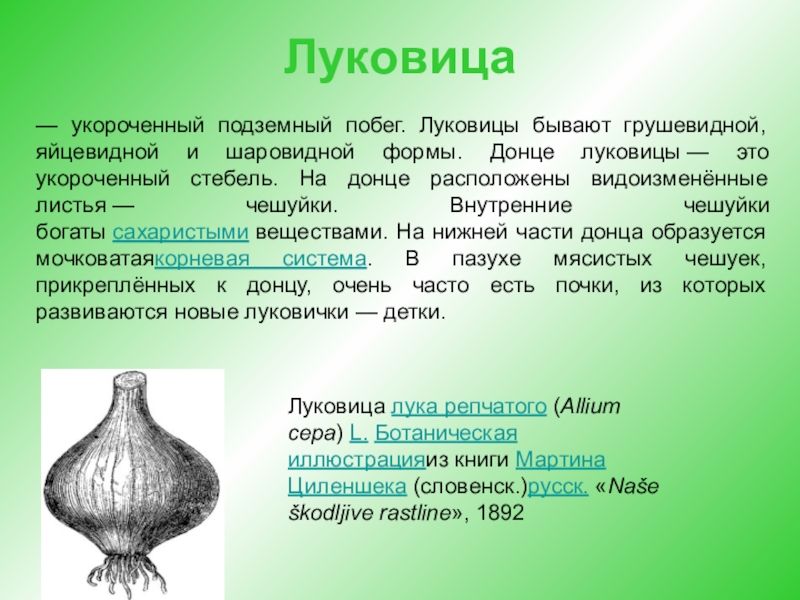 Луковица

— укороченный подземный побег. Луковицы бывают грушевидной, яйцевидной и шаровидной формы. Донце луковицы — это укороченный стебель. На донце расположены видоизменённые листья — чешуйки. Внутренние чешуйки богаты сахаристыми веществами. На нижней части донца образуется мочковатаякорневая система. В пазухе мясистых чешуек, прикреплённых к донцу, очень часто есть почки, из которых развиваются новые луковички — детки.

Луковица лука репчатого (Allium cepa) L. Ботаническая иллюстрацияиз книги Мартина Циленшека (словенск.)русск. «Naše škodljive rastline», 1892